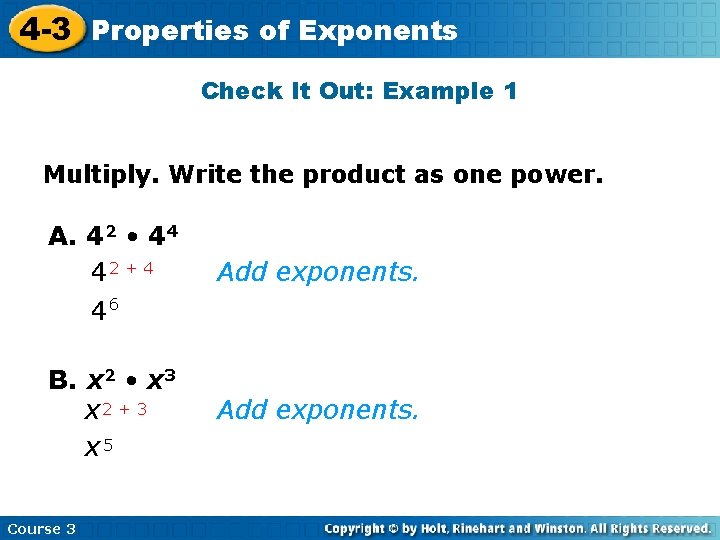 4-3 Properties of Exponents

Check It Out: Example 1

Multiply. Write the product as one power.

A. $4^2 \cdot 4^4$

$4^{2+4}$ Add exponents.

$4^6$

B. $x^2 \cdot x^3$

$x^{2+3}$ Add exponents.

$x^5$

Course 3

Copyright © by Holt, Rinehart and Winston. All Rights Reserved.